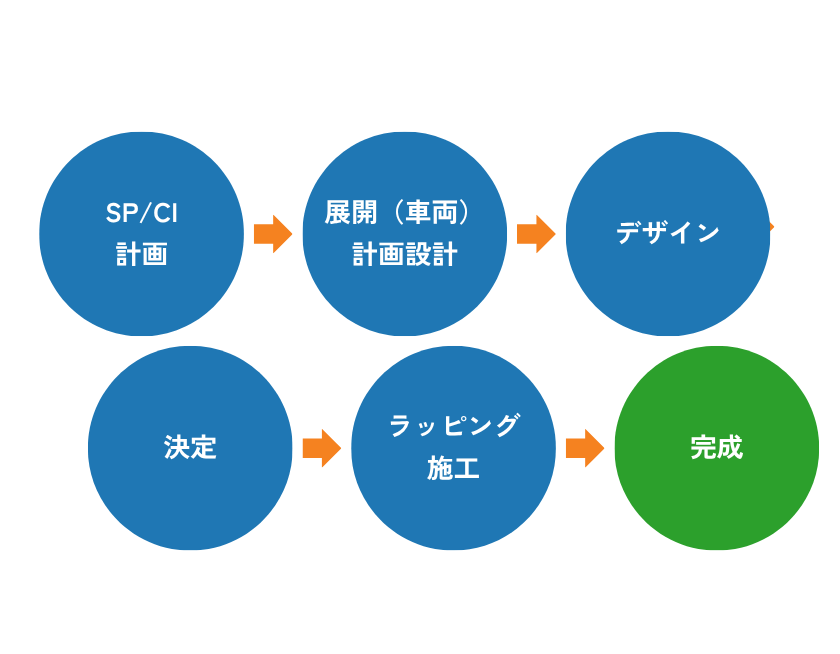 SP/CI
計画

展開（車両）
計画設計

デザイン

決定

ラッピング
施工

完成